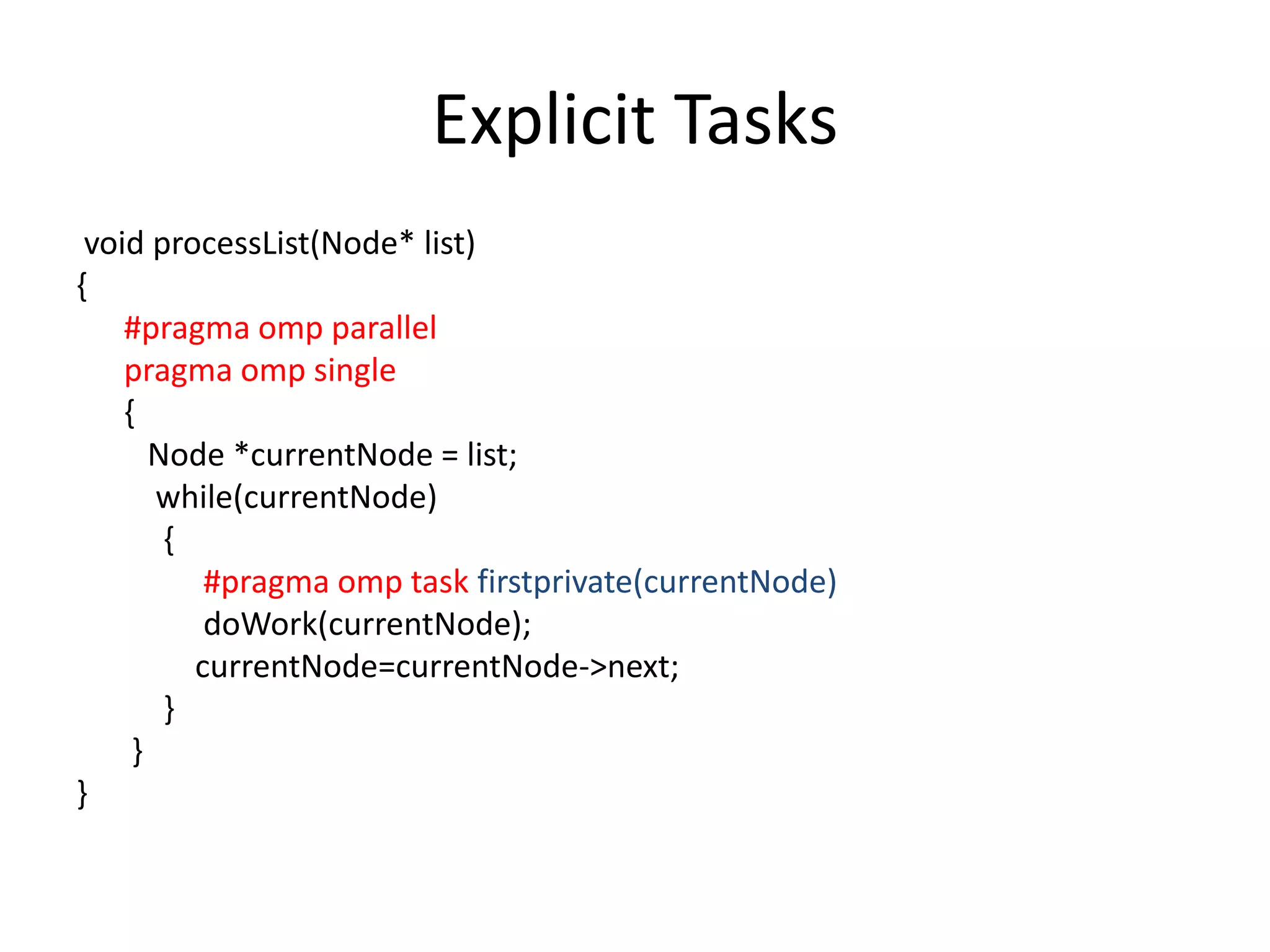 Explicit Tasks

void processList(Node* list)
{
    #pragma omp parallel
    pragma omp single
    {
      Node *currentNode = list;
       while(currentNode)
        {
           #pragma omp task firstprivate(currentNode)
           doWork(currentNode);
          currentNode=currentNode->next;
        }
    }
}